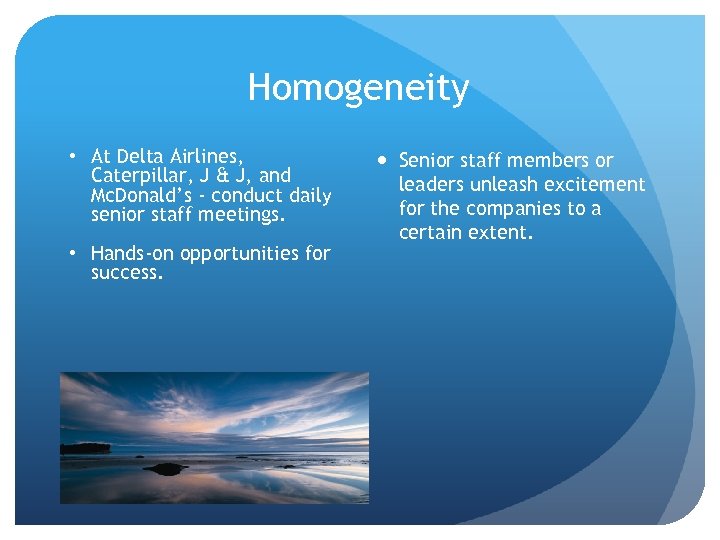 Homogeneity

• At Delta Airlines, Caterpillar, J & J, and McDonald's - conduct daily senior staff meetings.

• Hands-on opportunities for success.

• Senior staff members or leaders unleash excitement for the companies to a certain extent.